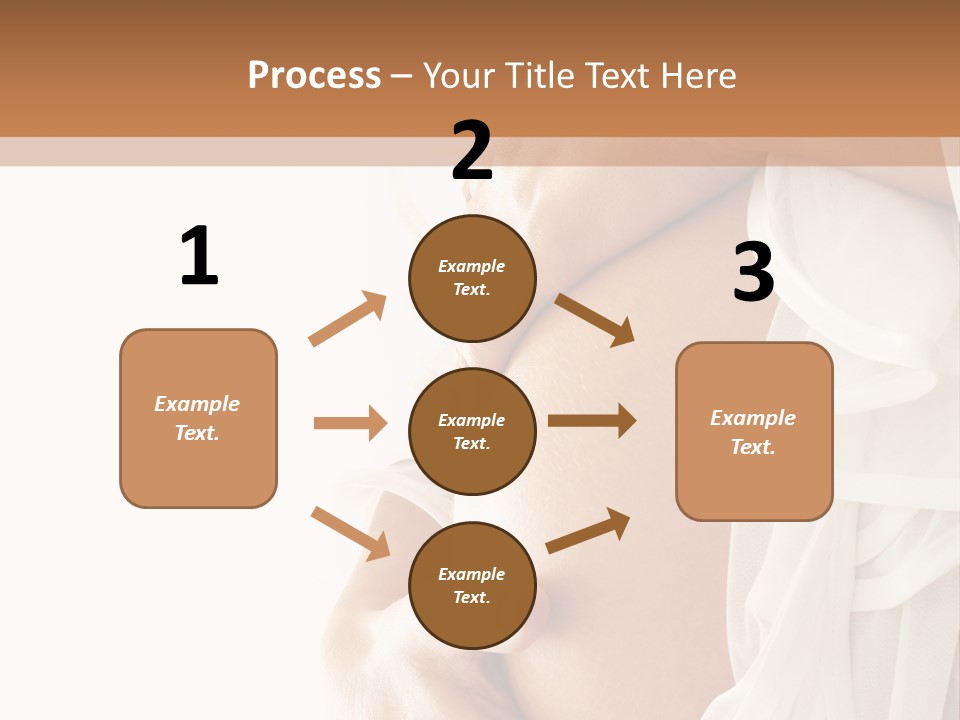 Process – Your Title Text Here

1

Example Text.

2

Example Text.

Example Text.

Example Text.

3

Example Text.